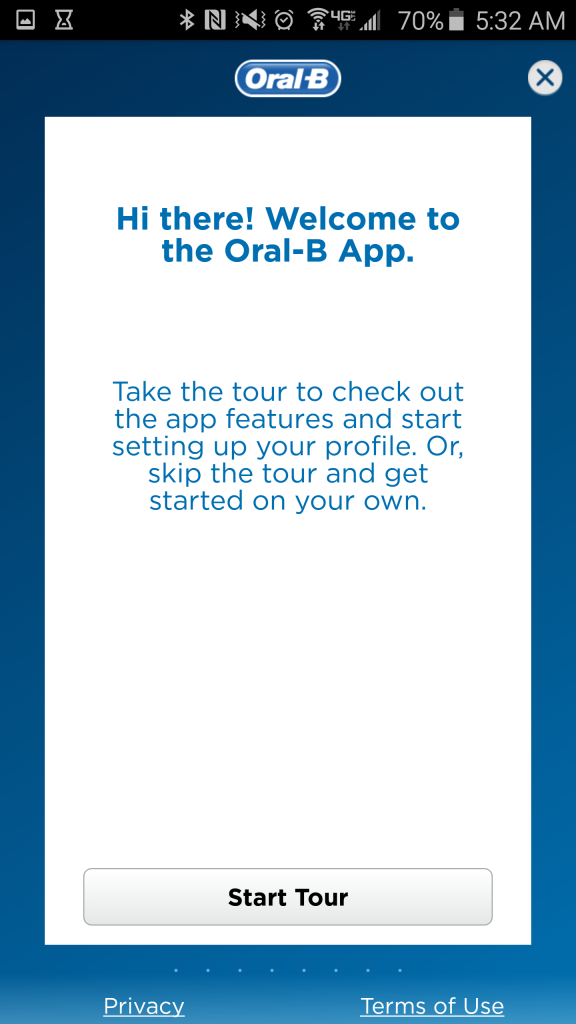 4G 70% 5:32 AM

Oral-B

Hi there! Welcome to the Oral-B App.

Take the tour to check out the app features and start setting up your profile. Or, skip the tour and get started on your own.

Start Tour

Privacy Terms of Use